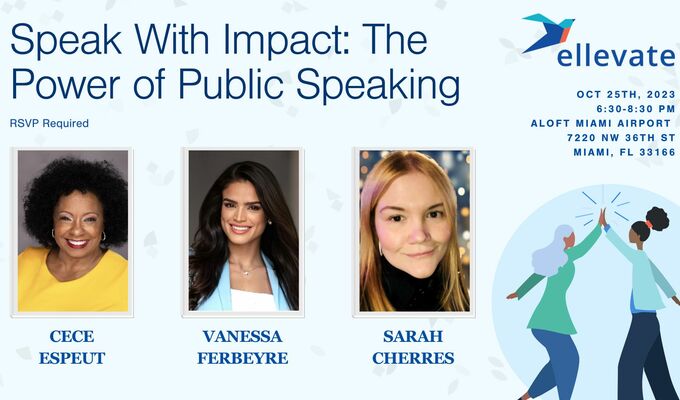 Speak With Impact: The Power of Public Speaking

RSVP Required

ellevate

OCT 25TH, 2023
6:30-8:30 PM
ALOFT MIAMI AIRPORT
7220 NW 36TH ST
MIAMI, FL 33166

CECE ESPEUT

VANESSA FERBEYRE

SARAH CHERRES